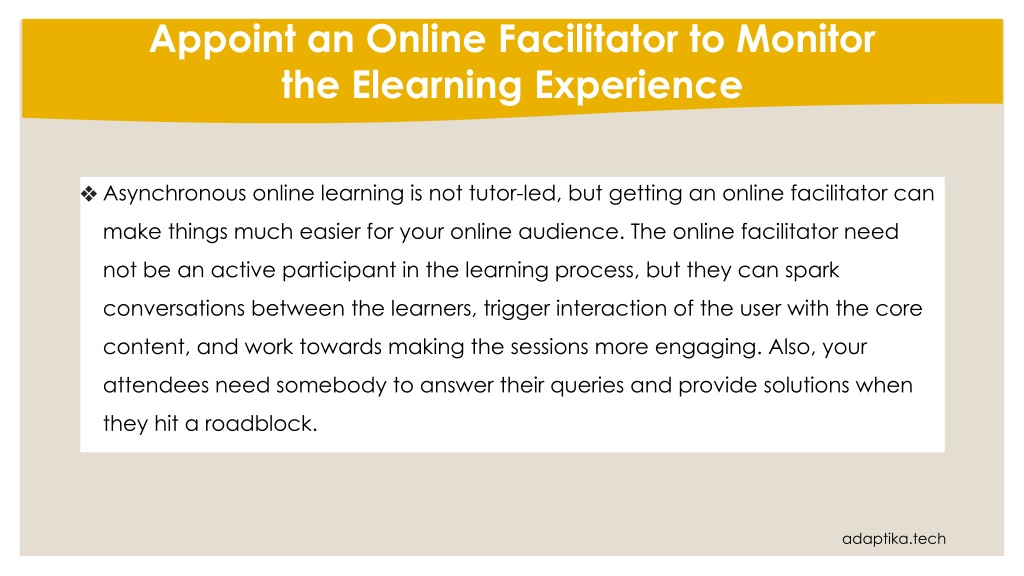 Appoint an Online Facilitator to Monitor the Elearning Experience

❖ Asynchronous online learning is not tutor-led, but getting an online facilitator can make things much easier for your online audience. The online facilitator need not be an active participant in the learning process, but they can spark conversations between the learners, trigger interaction of the user with the core content, and work towards making the sessions more engaging. Also, your attendees need somebody to answer their queries and provide solutions when they hit a roadblock.

adaptika.tech